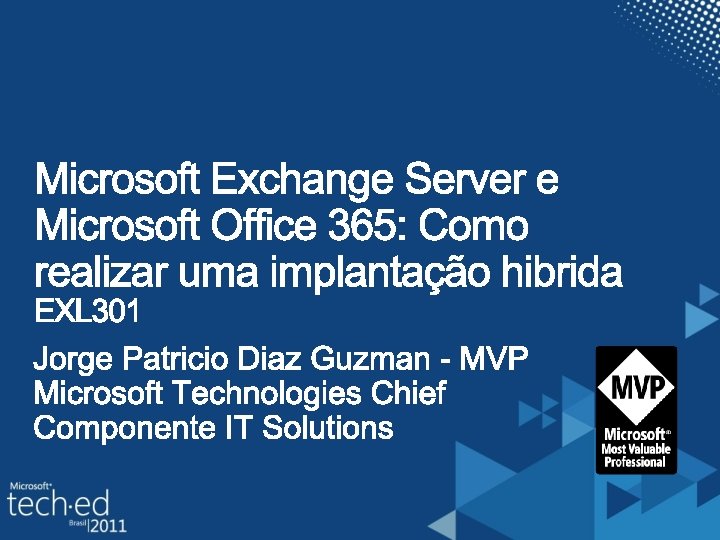 Microsoft Exchange Server e Microsoft Office 365: Como realizar uma implantação hibrida
EXL301

Jorge Patricio Diaz Guzman - MVP
Microsoft Technologies Chief
Componente IT Solutions

MVP
Microsoft® Most Valuable Professional

Microsoft®
tech·ed
Brasil 2011